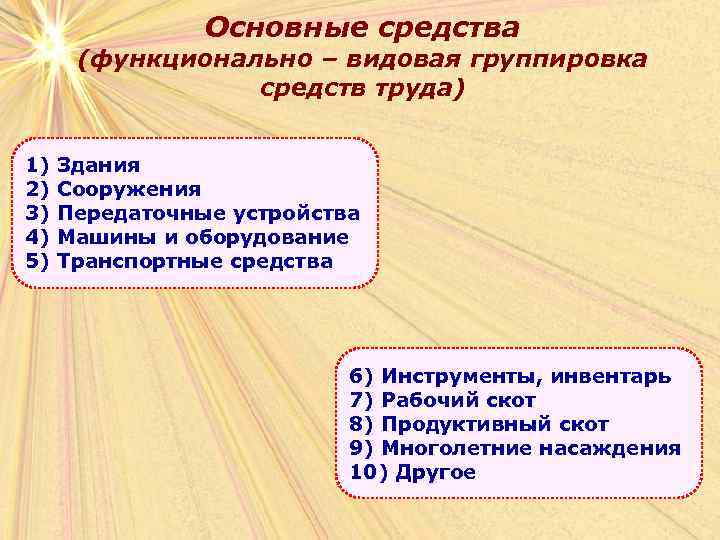 Основные средства
(функционально – видовая группировка средств труда)

1) Здания
2) Сооружения
3) Передаточные устройства
4) Машины и оборудование
5) Транспортные средства

6) Инструменты, инвентарь
7) Рабочий скот
8) Продуктивный скот
9) Многолетние насаждения
10) Другое